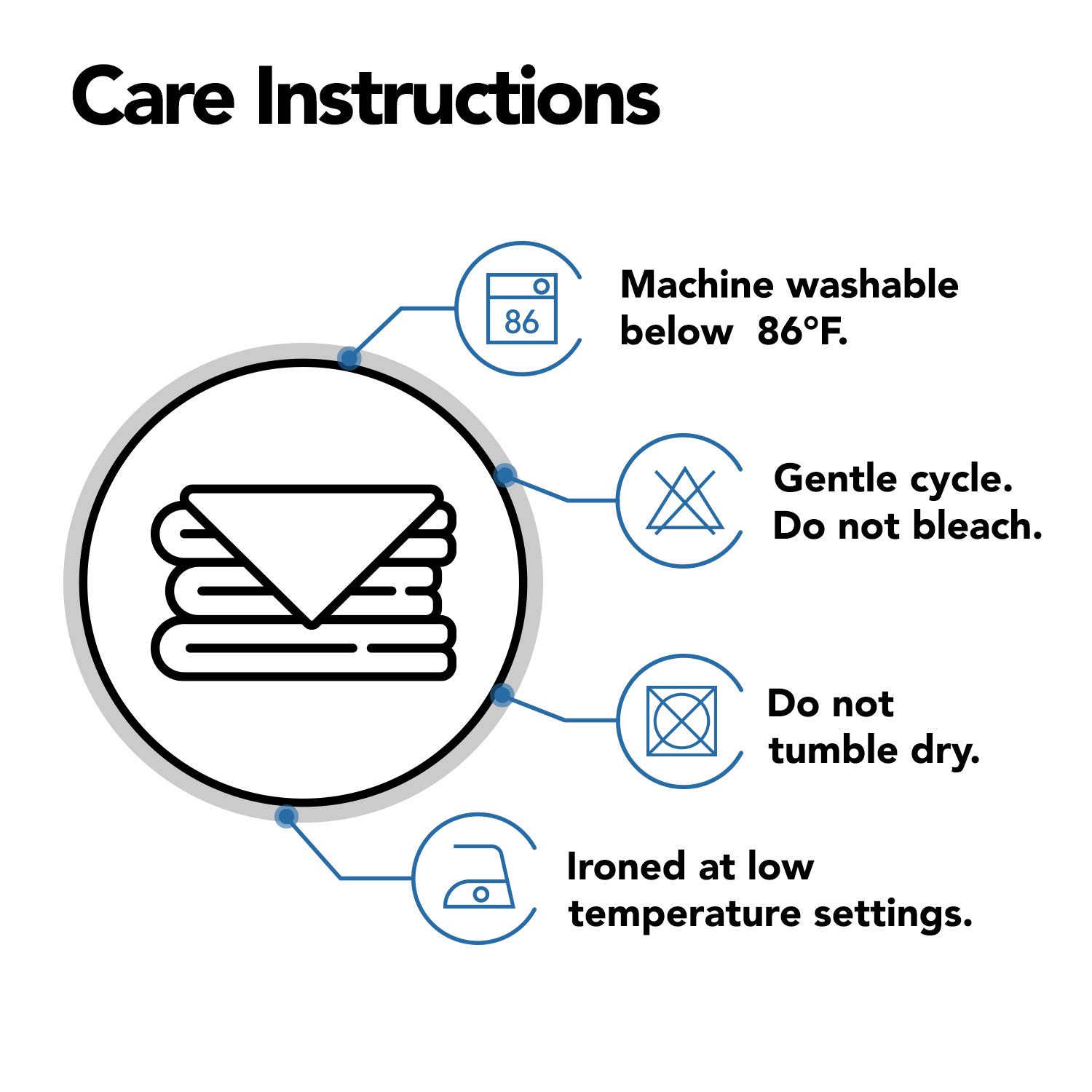 Care Instructions

86

Machine washable below 86°F.

Gentle cycle. Do not bleach.

Do not tumble dry.

Ironed at low temperature settings.